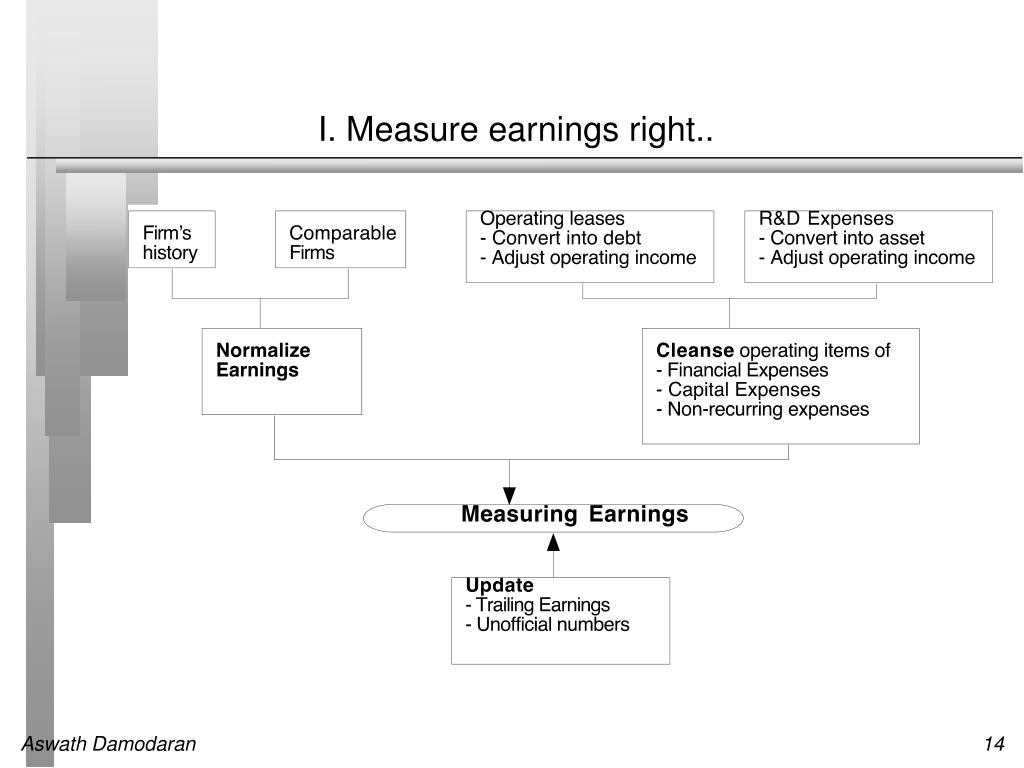 I. Measure earnings right..

Firm's history

Comparable Firms

Operating leases
- Convert into debt
- Adjust operating income

R&D Expenses
- Convert into asset
- Adjust operating income

Normalize Earnings

Cleanse operating items of
- Financial Expenses
- Capital Expenses
- Non-recurring expenses

Measuring Earnings

Update
- Trailing Earnings
- Unofficial numbers

Aswath Damodaran

14